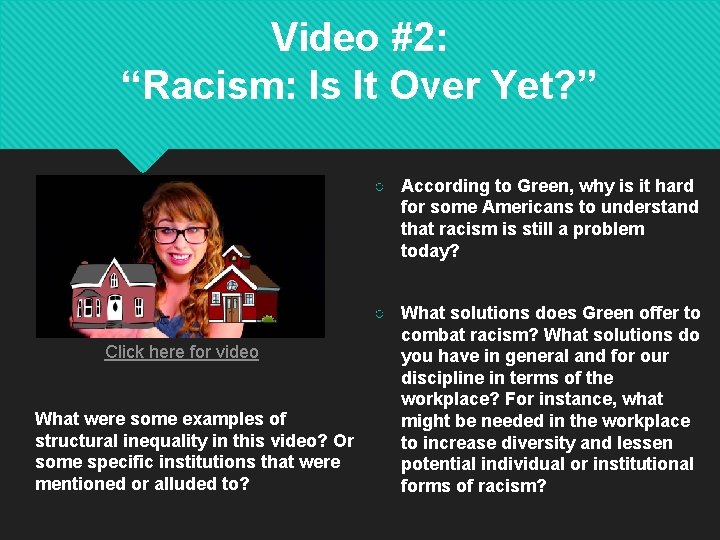 Video #2:
“Racism: Is It Over Yet?”

Click here for video

What were some examples of structural inequality in this video? Or some specific institutions that were mentioned or alluded to?

According to Green, why is it hard for some Americans to understand that racism is still a problem today?

What solutions does Green offer to combat racism? What solutions do you have in general and for our discipline in terms of the workplace? For instance, what might be needed in the workplace to increase diversity and lessen potential individual or institutional forms of racism?